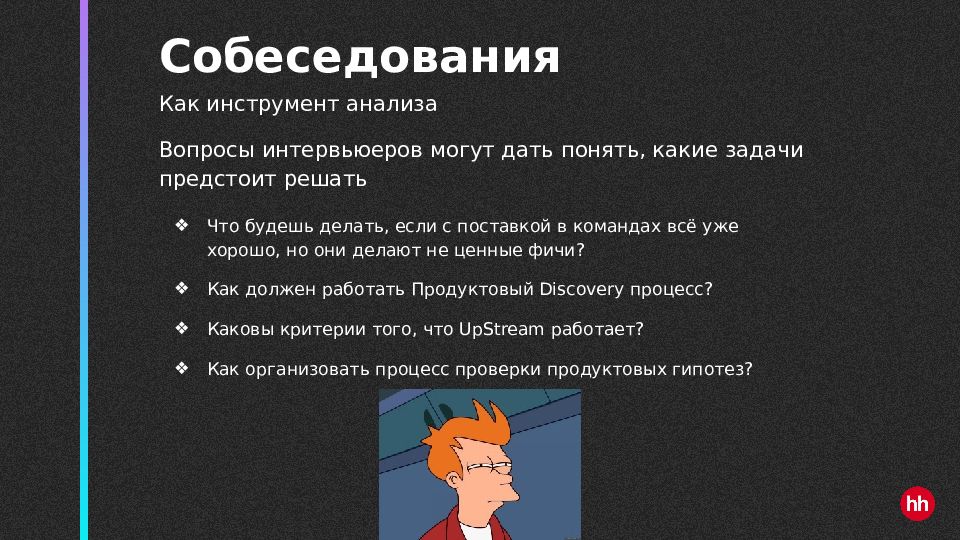 Собеседования

Как инструмент анализа

Вопросы интервьюеров могут дать понять, какие задачи предстоит решать

❖ Что будешь делать, если с поставкой в командах всё уже хорошо, но они делают не ценные фичи?

❖ Как должен работать Продуктовый Discovery процесс?

❖ Каковы критерии того, что UpStream работает?

❖ Как организовать процесс проверки продуктовых гипотез?

hh